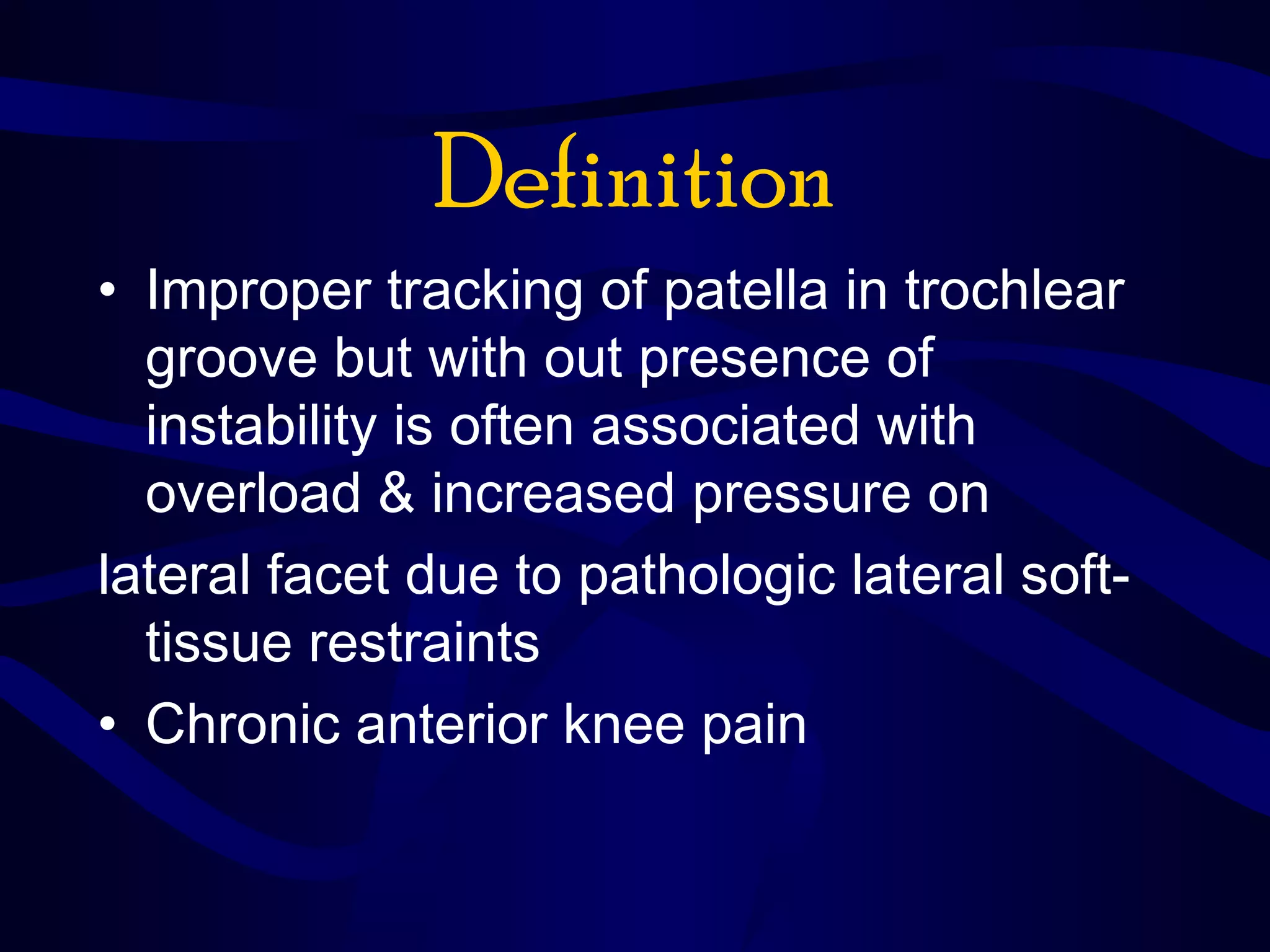 Definition

• Improper tracking of patella in trochlear groove but with out presence of instability is often associated with overload & increased pressure on

lateral facet due to pathologic lateral soft-tissue restraints

• Chronic anterior knee pain